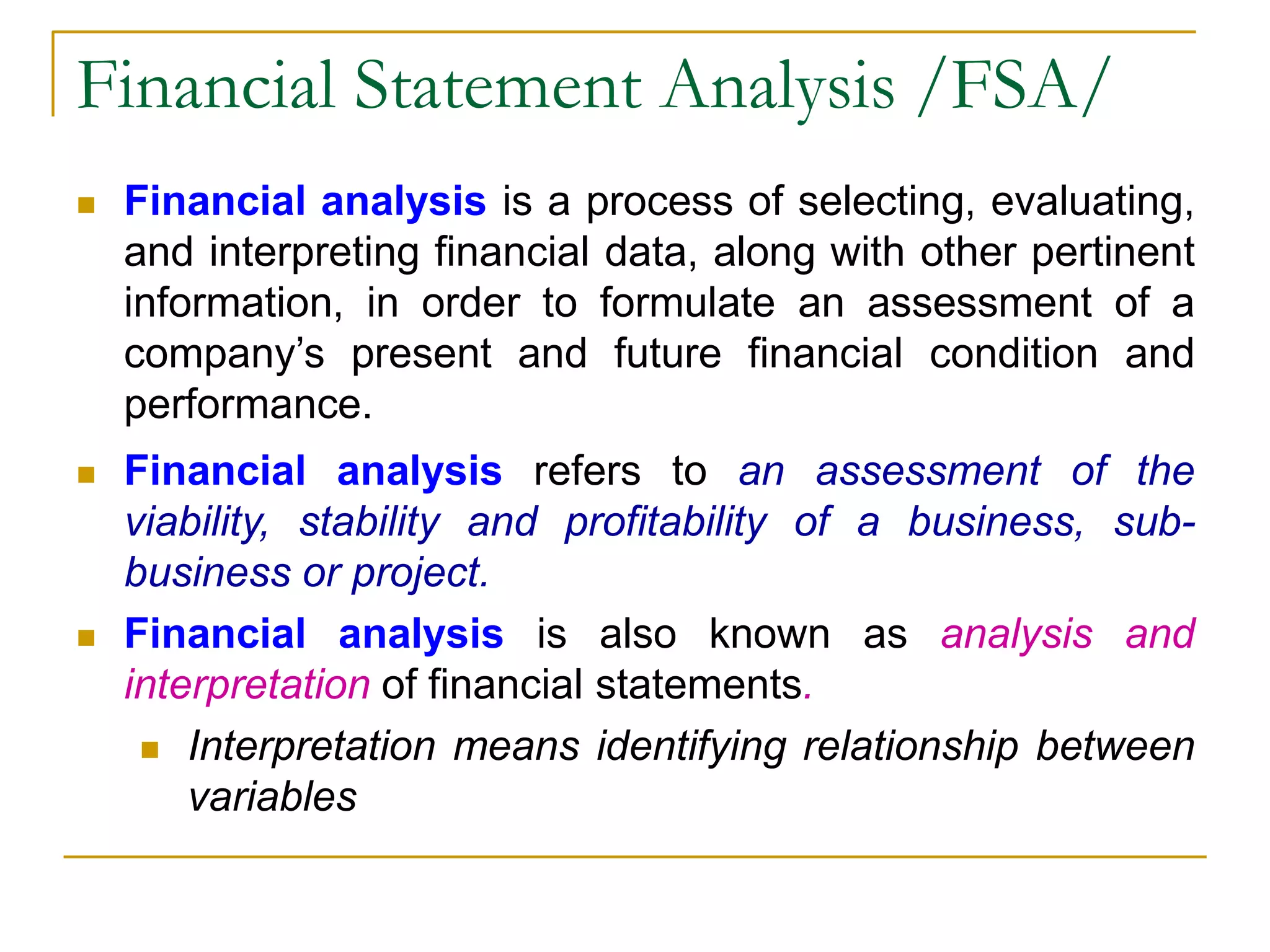 Financial Statement Analysis /FSA/

Financial analysis is a process of selecting, evaluating, and interpreting financial data, along with other pertinent information, in order to formulate an assessment of a company's present and future financial condition and performance.

Financial analysis refers to an assessment of the viability, stability and profitability of a business, sub-business or project.

Financial analysis is also known as analysis and interpretation of financial statements.

Interpretation means identifying relationship between variables